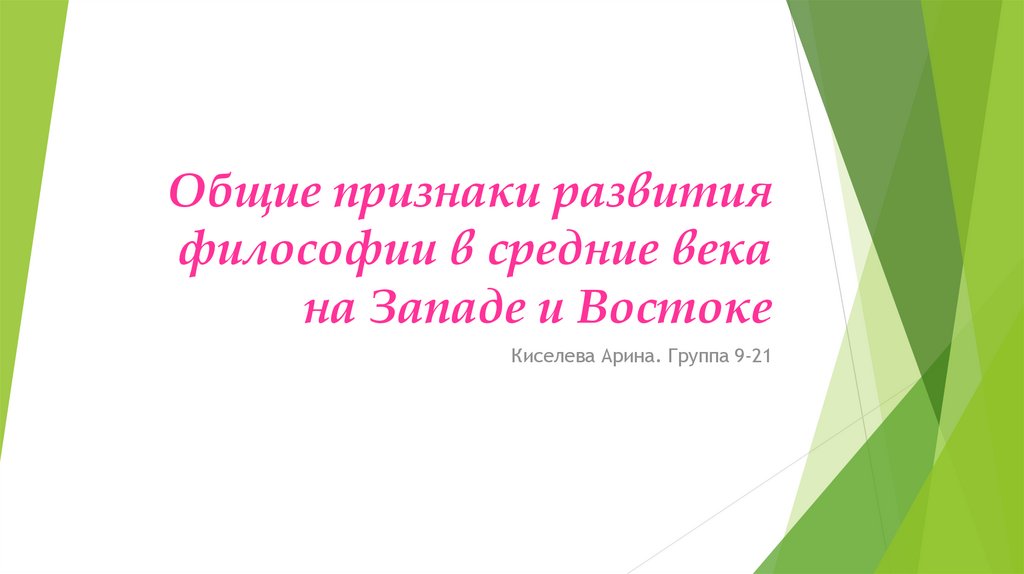 Общие признаки развития философии в средние века на Западе и Востоке

Киселева Арина. Группа 9-21